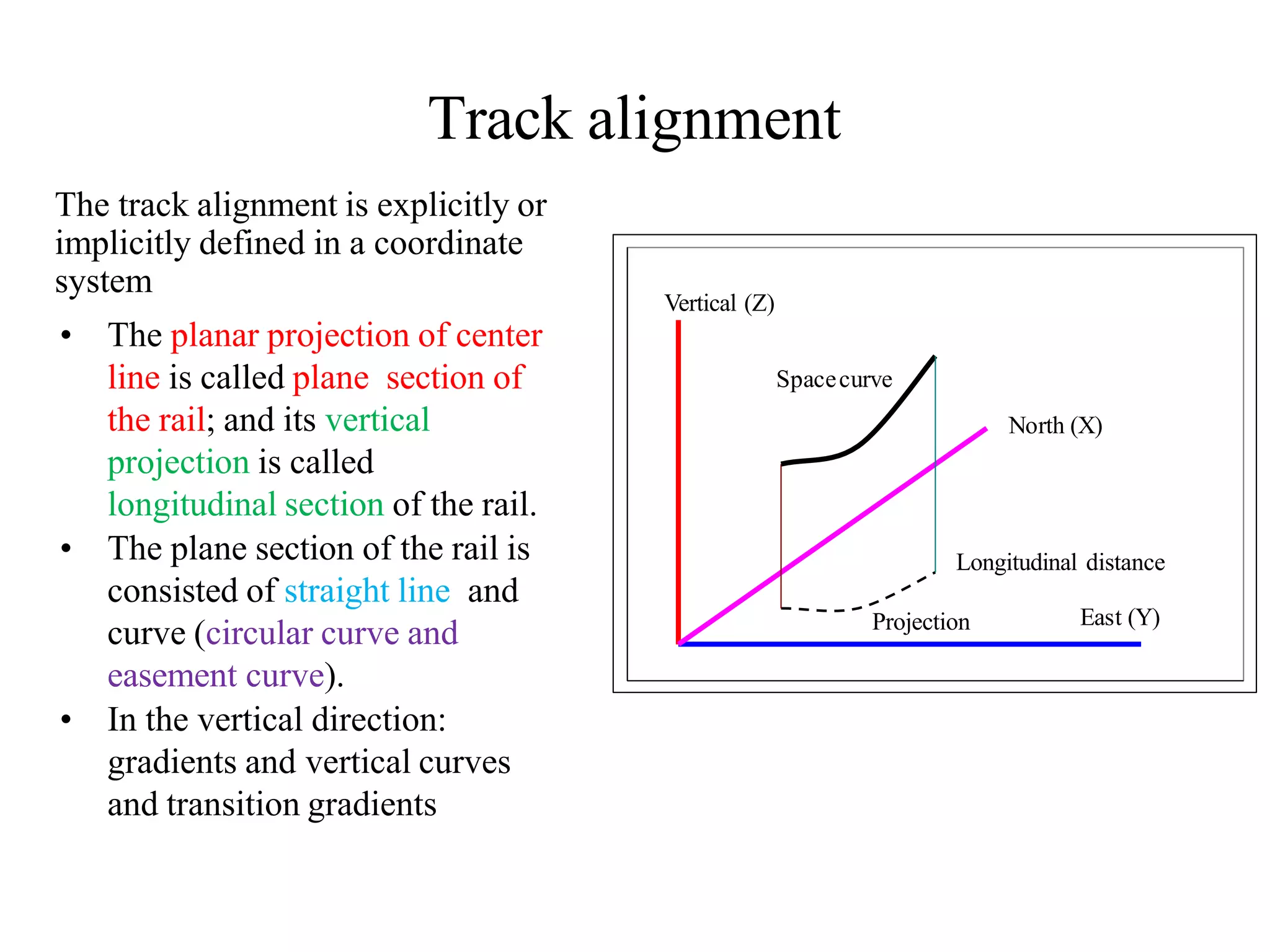 Track alignment

The track alignment is explicitly or implicitly defined in a coordinate system

• The planar projection of center line is called plane section of the rail; and its vertical projection is called longitudinal section of the rail.
• The plane section of the rail is consisted of straight line and curve (circular curve and easement curve).
• In the vertical direction: gradients and vertical curves and transition gradients

Vertical (Z)
Space curve
North (X)
Longitudinal distance
Projection
East (Y)